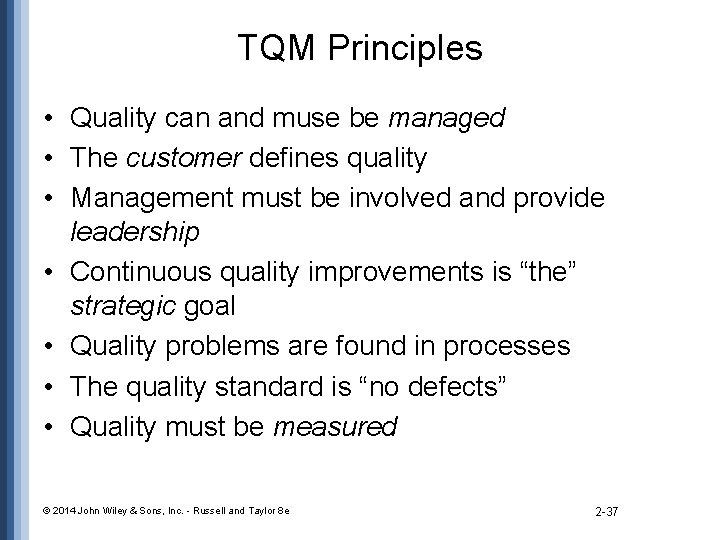 TQM Principles

• Quality can and muse be managed
• The customer defines quality
• Management must be involved and provide leadership
• Continuous quality improvements is “the” strategic goal
• Quality problems are found in processes
• The quality standard is “no defects”
• Quality must be measured

© 2014 John Wiley & Sons, Inc. - Russell and Taylor 8e

2-37